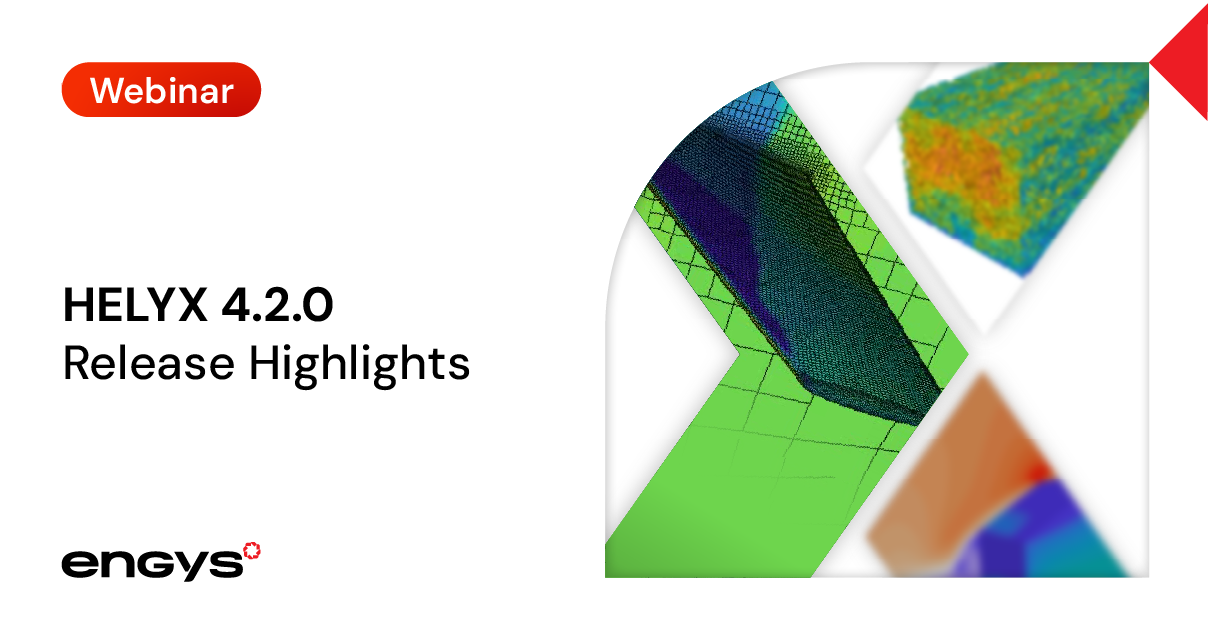 Webinar

HELYX 4.2.0
Release Highlights

engys